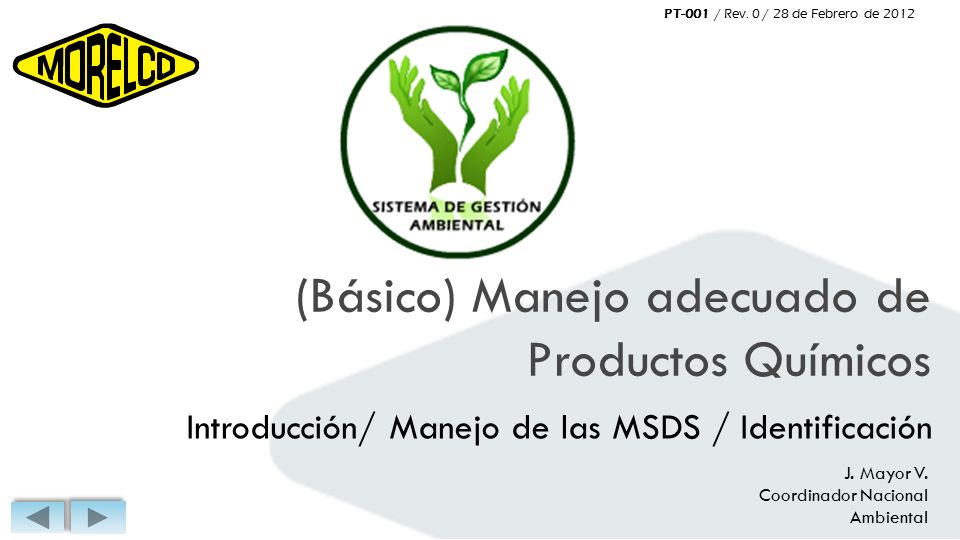 PT-001 / Rev. 0 / 28 de Febrero de 2012

MORELCO

SISTEMA DE GESTIÓN AMBIENTAL

(Básico) Manejo adecuado de Productos Químicos

Introducción/ Manejo de las MSDS / Identificación

J. Mayor V.
Coordinador Nacional
Ambiental